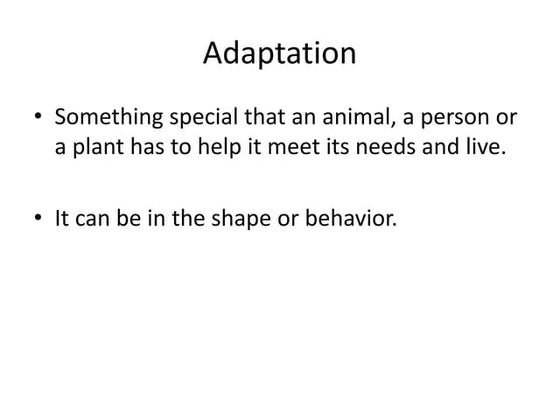 Adaptation

• Something special that an animal, a person or a plant has to help it meet its needs and live.

• It can be in the shape or behavior.